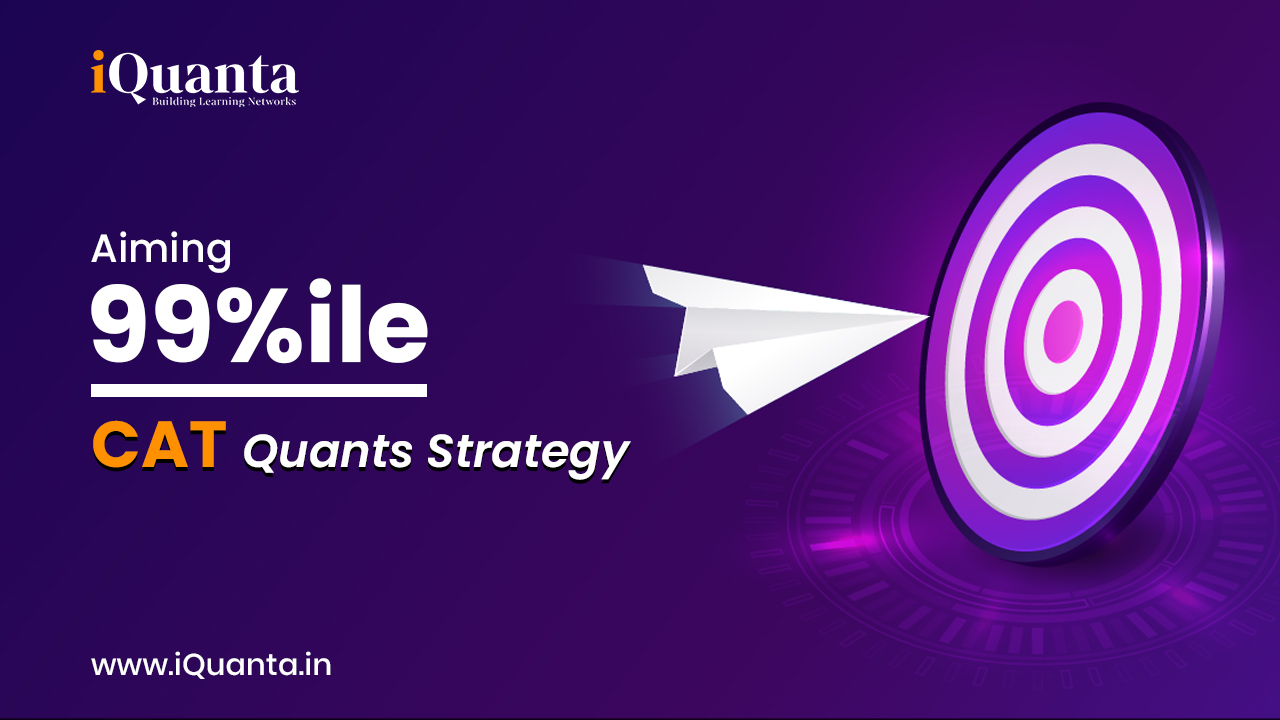 iQuanta
Building Learning Networks

Aiming
99%ile
CAT Quants Strategy

www.iQuanta.in